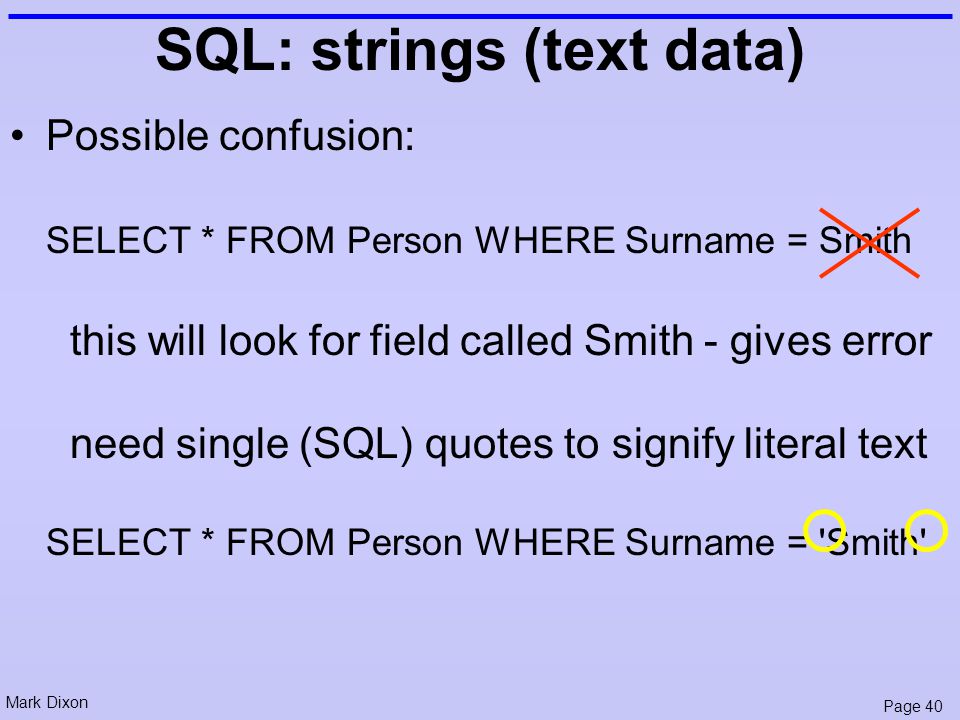 SQL: strings (text data)

• Possible confusion:

SELECT * FROM Person WHERE Surname = Smith

this will look for field called Smith - gives error

need single (SQL) quotes to signify literal text

SELECT * FROM Person WHERE Surname = 'Smith'

Mark Dixon

Page 40